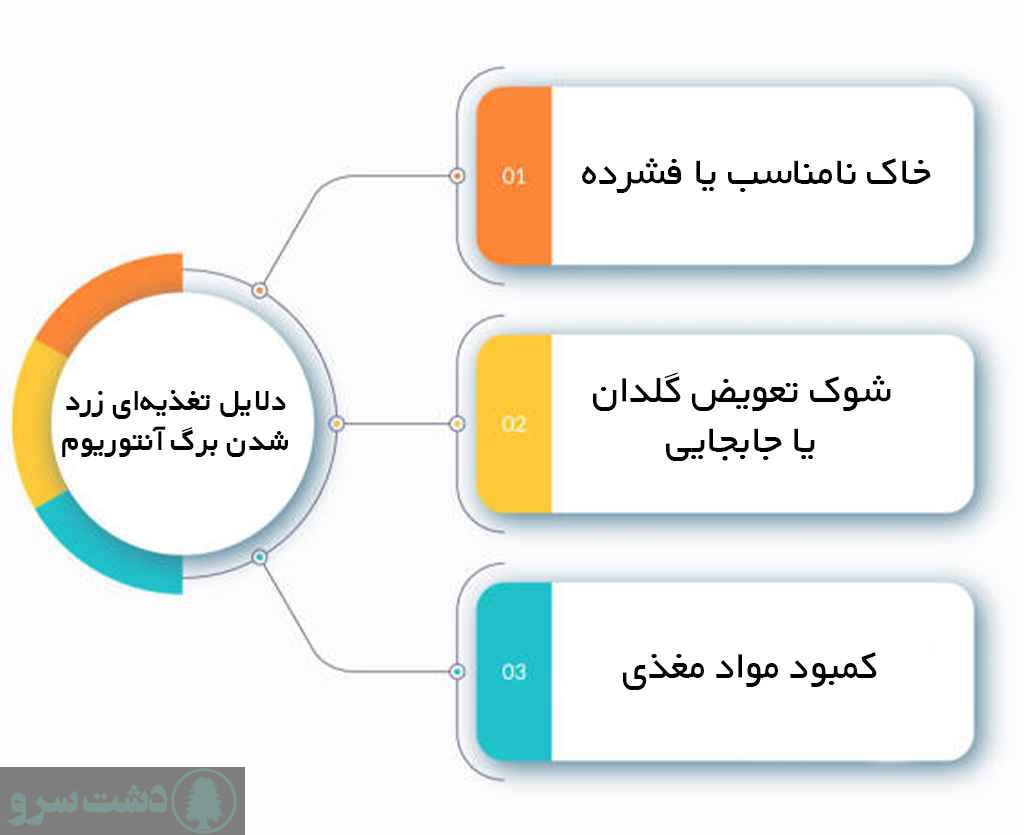 دلایل تغذیه‌ای زرد شدن برگ آنتوریوم

01
خاک نامناسب یا فشرده

02
شوک تعویض گلدان یا جابجایی

03
کمبود مواد مغذی

دشت سرو